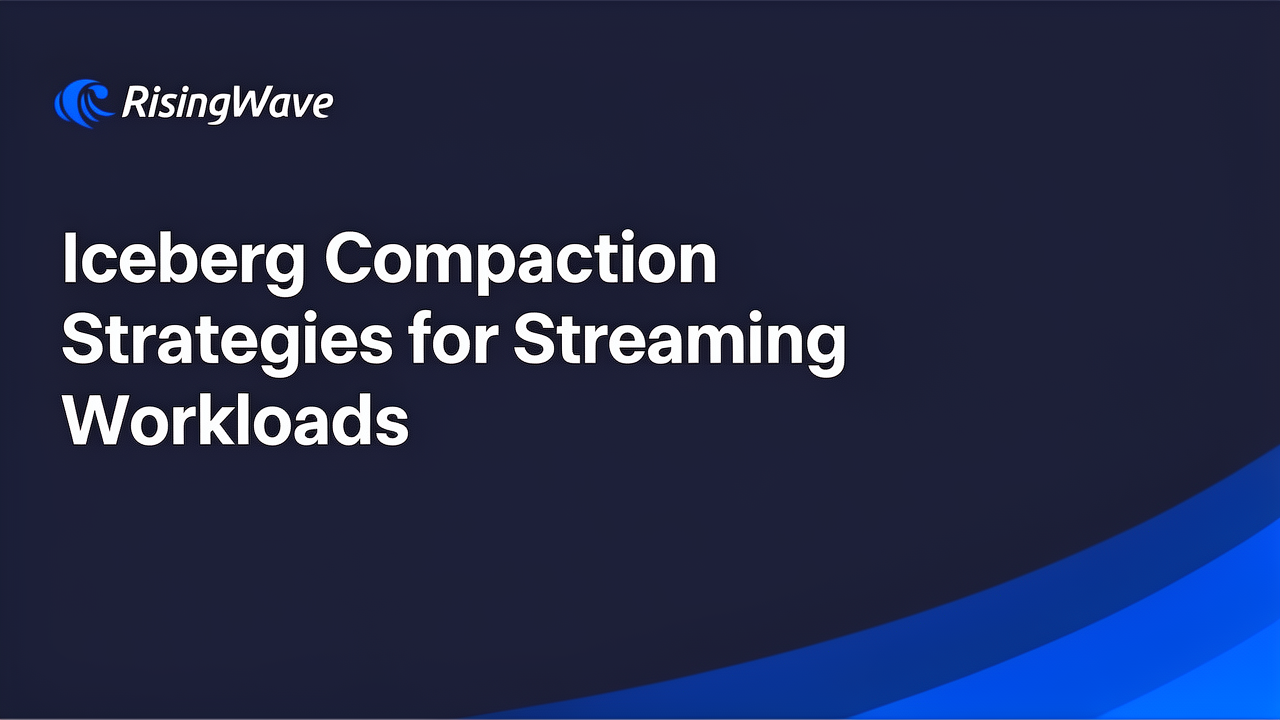 RisingWave

Iceberg Compaction Strategies for Streaming Workloads